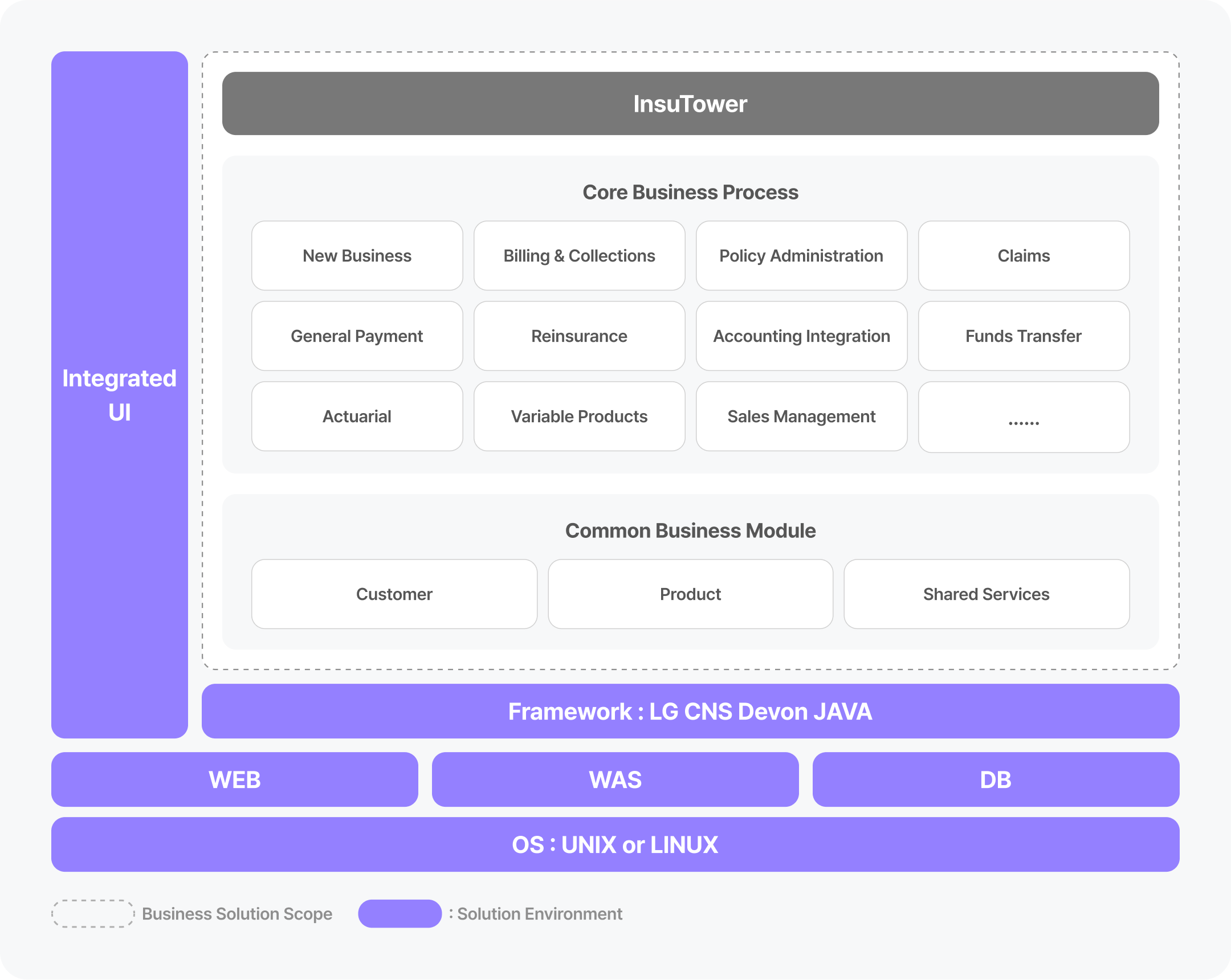 Integrated UI

InsuTower

Core Business Process

New Business

Billing & Collections

Policy Administration

Claims

General Payment

Reinsurance

Accounting Integration

Funds Transfer

Actuarial

Variable Products

Sales Management

......

Common Business Module

Customer

Product

Shared Services

Framework : LG CNS Devon JAVA

WEB

WAS

DB

OS : UNIX or LINUX

Business Solution Scope

: Solution Environment